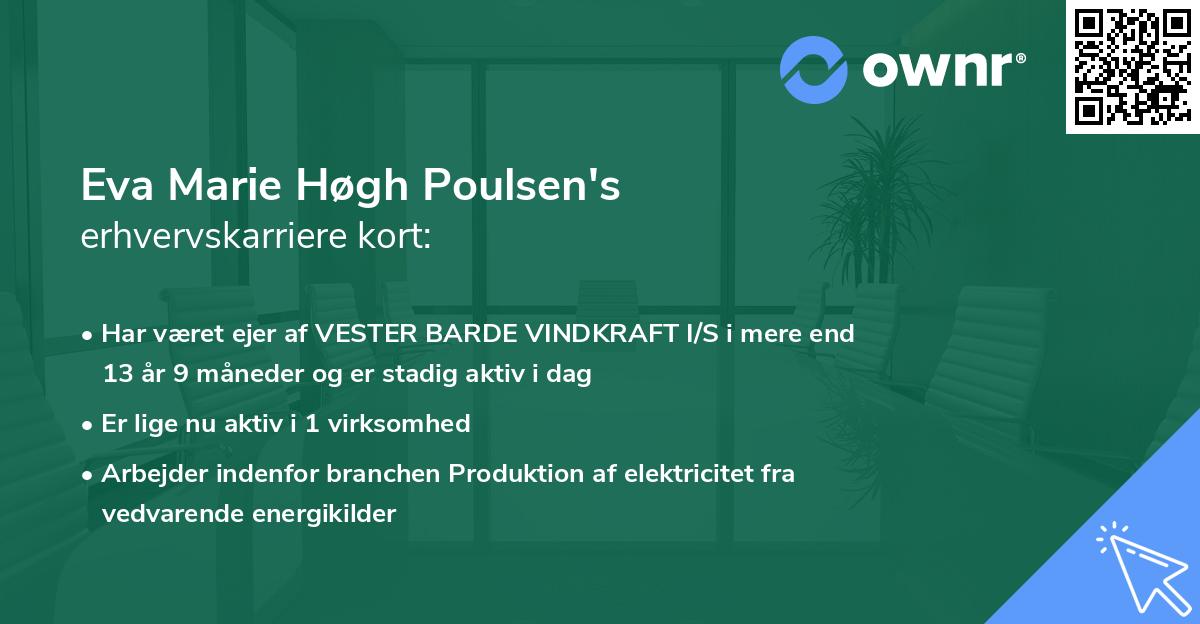 ownr®

Eva Marie Høgh Poulsen's
erhvervskarriere kort:

• Har været ejer af VESTER BARDE VINDKRAFT I/S i mere end 13 år 9 måneder og er stadig aktiv i dag
• Er lige nu aktiv i 1 virksomhed
• Arbejder indenfor branchen Produktion af elektricitet fra vedvarende energikilder